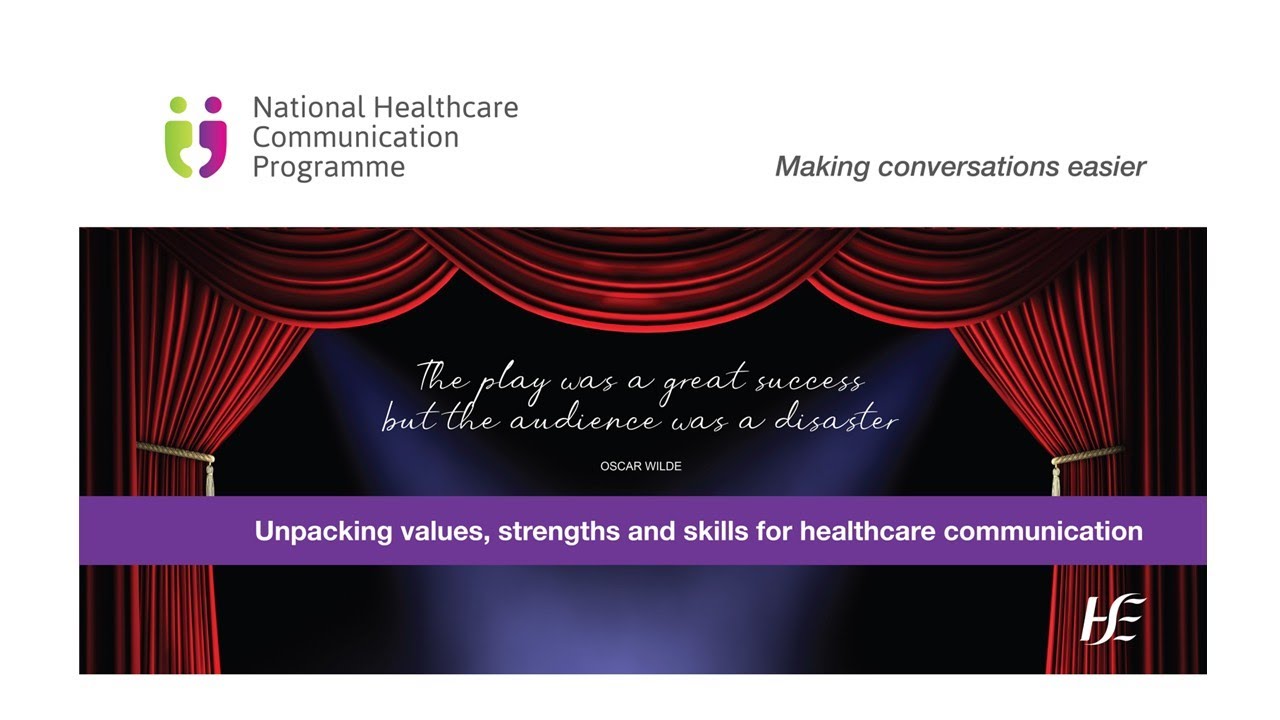 National Healthcare Communication Programme

Making conversations easier

The play was a great success but the audience was a disaster

OSCAR WILDE

Unpacking values, strengths and skills for healthcare communication

HSE